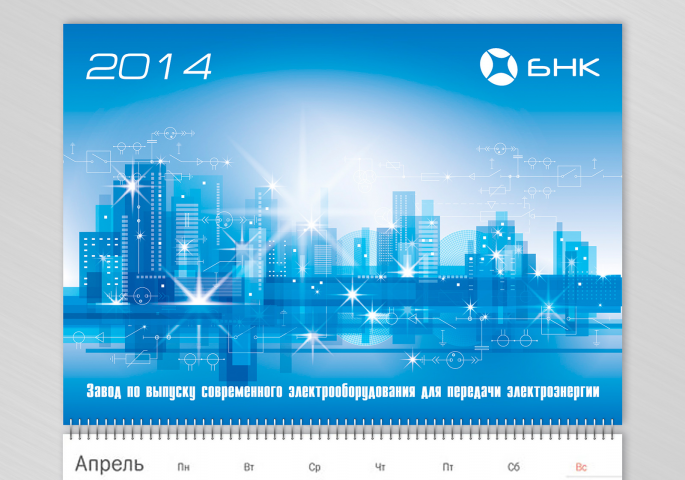 2014

БНК

Завод по выпуску современного электрооборудования для передачи электроэнергии

Апрель Пн Вт Ср Чт Пт Сб Вс